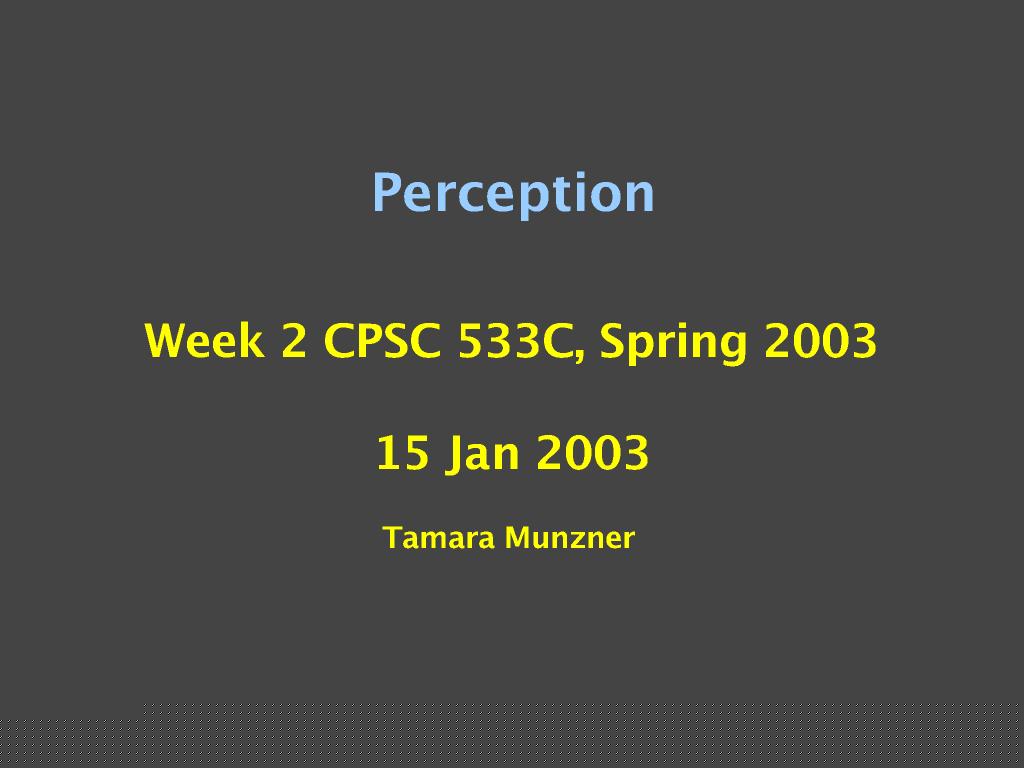 Perception

Week 2 CPSC 533C, Spring 2003

15 Jan 2003

Tamara Munzner